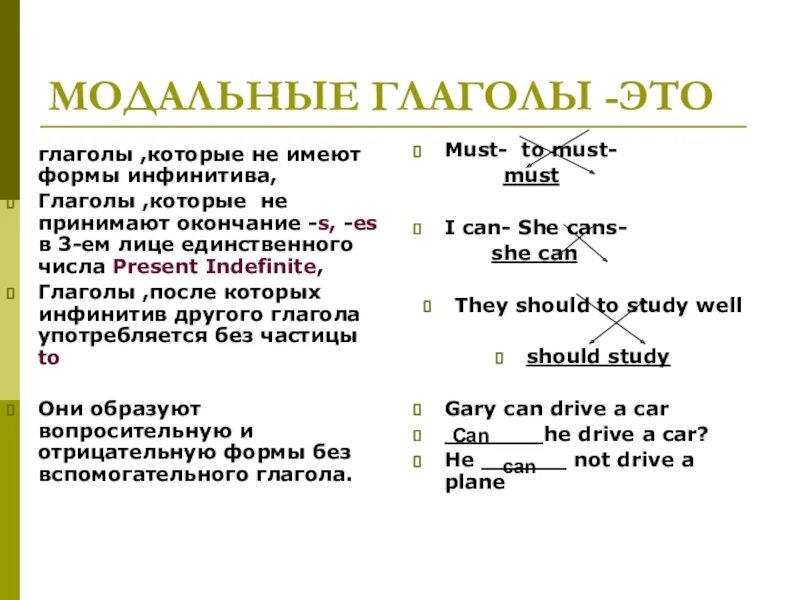 МОДАЛЬНЫЕ ГЛАГОЛЫ -ЭТО

глаголы ,которые не имеют формы инфинитива,

Глаголы ,которые не принимают окончание -s, -es в 3-ем лице единственного числа Present Indefinite,

Глаголы ,после которых инфинитив другого глагола употребляется без частицы to

Они образуют вопросительную и отрицательную формы без вспомогательного глагола.

Must- to must-
must

I can- She cans-
she can

They should to study well

should study

Gary can drive a car

Can he drive a car?

He can not drive a plane